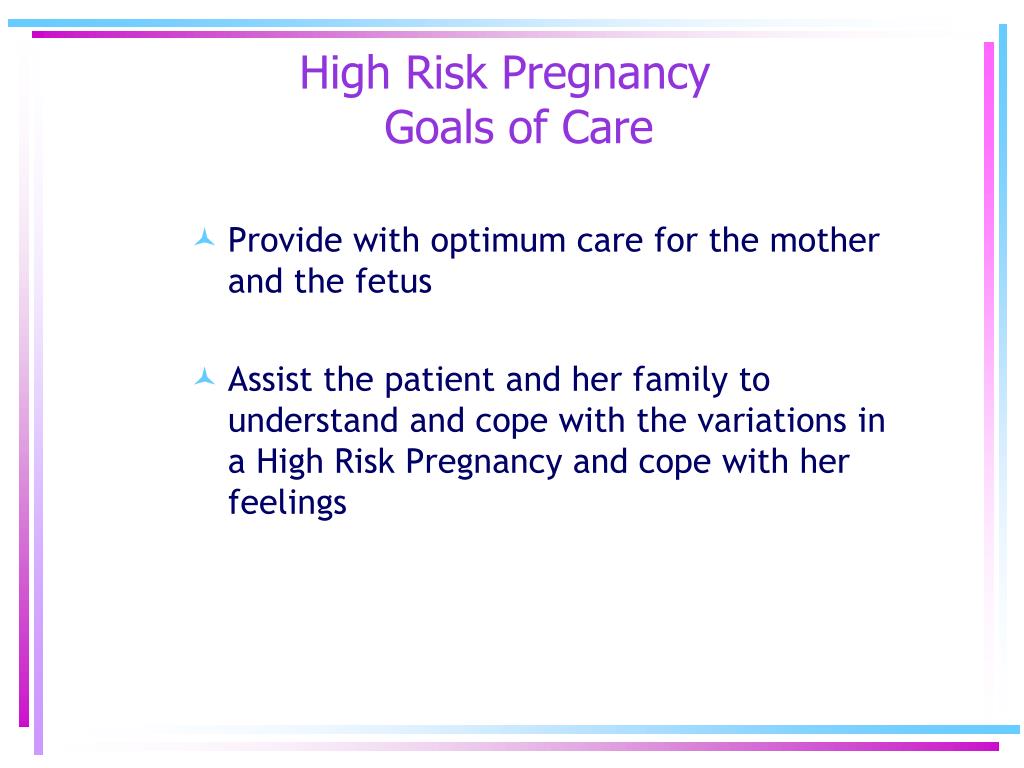 High Risk Pregnancy
Goals of Care

Provide with optimum care for the mother and the fetus

Assist the patient and her family to understand and cope with the variations in a High Risk Pregnancy and cope with her feelings